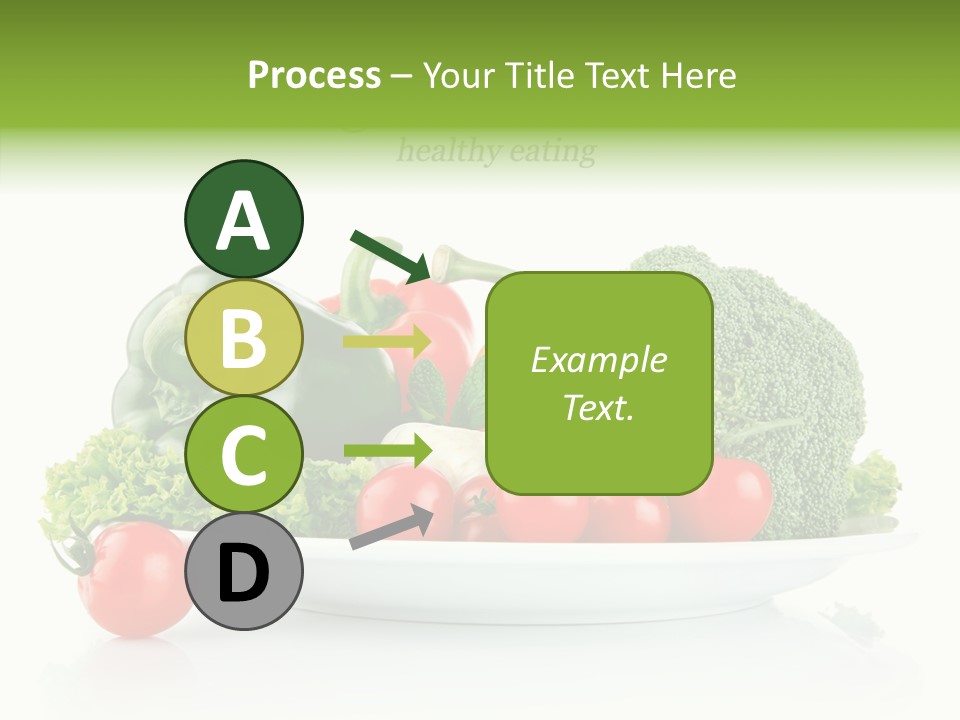 Process – Your Title Text Here

healthy eating

A

B

C

D

Example Text.